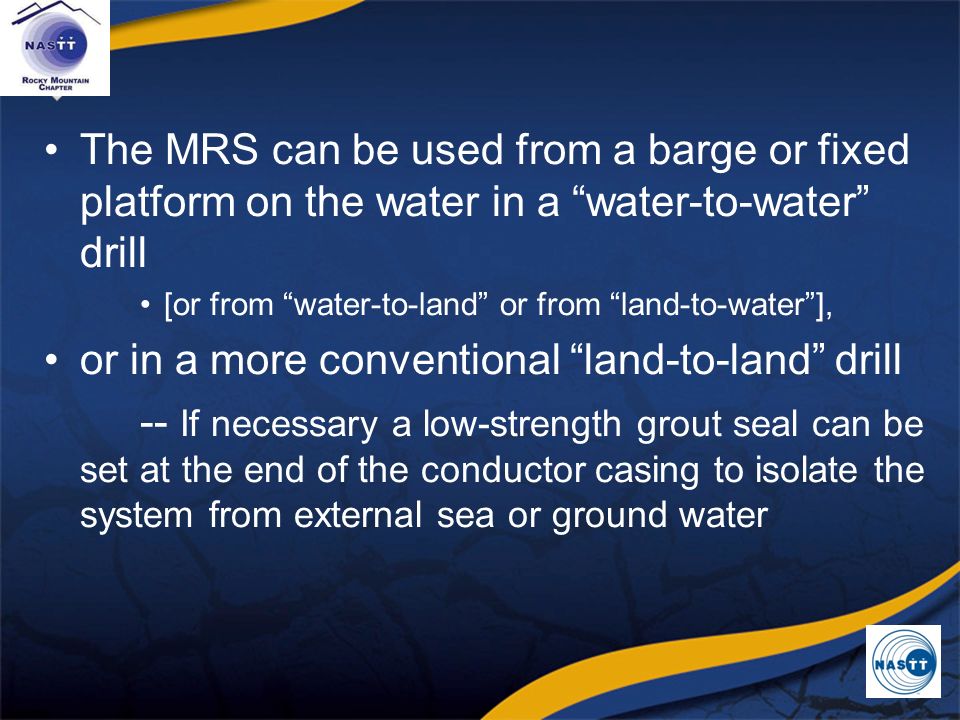 NASTT
ROCKY MOUNTAIN CHAPTER

• The MRS can be used from a barge or fixed platform on the water in a “water-to-water” drill

• [or from “water-to-land” or from “land-to-water”],

• or in a more conventional “land-to-land” drill

-- If necessary a low-strength grout seal can be set at the end of the conductor casing to isolate the system from external sea or ground water

NASTT